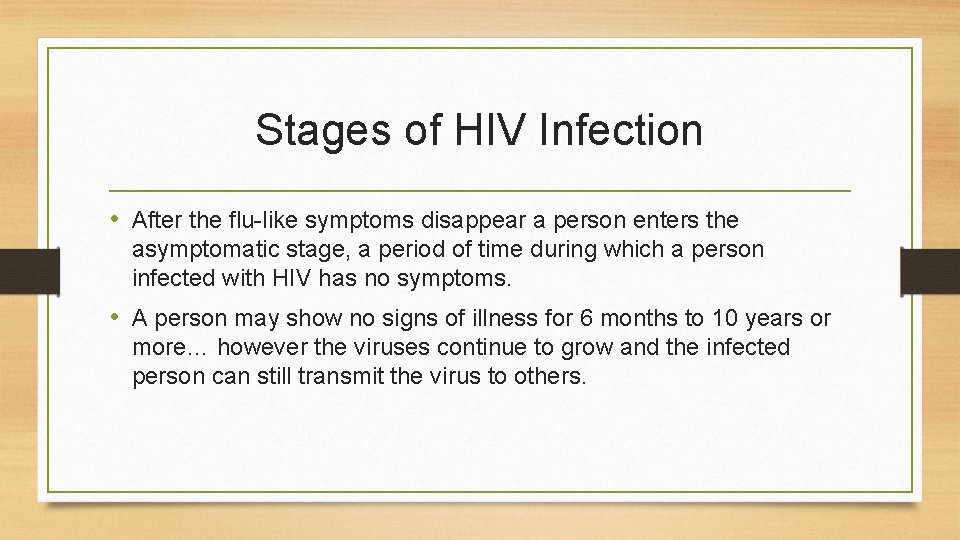 Stages of HIV Infection

• After the flu-like symptoms disappear a person enters the asymptomatic stage, a period of time during which a person infected with HIV has no symptoms.

• A person may show no signs of illness for 6 months to 10 years or more… however the viruses continue to grow and the infected person can still transmit the virus to others.